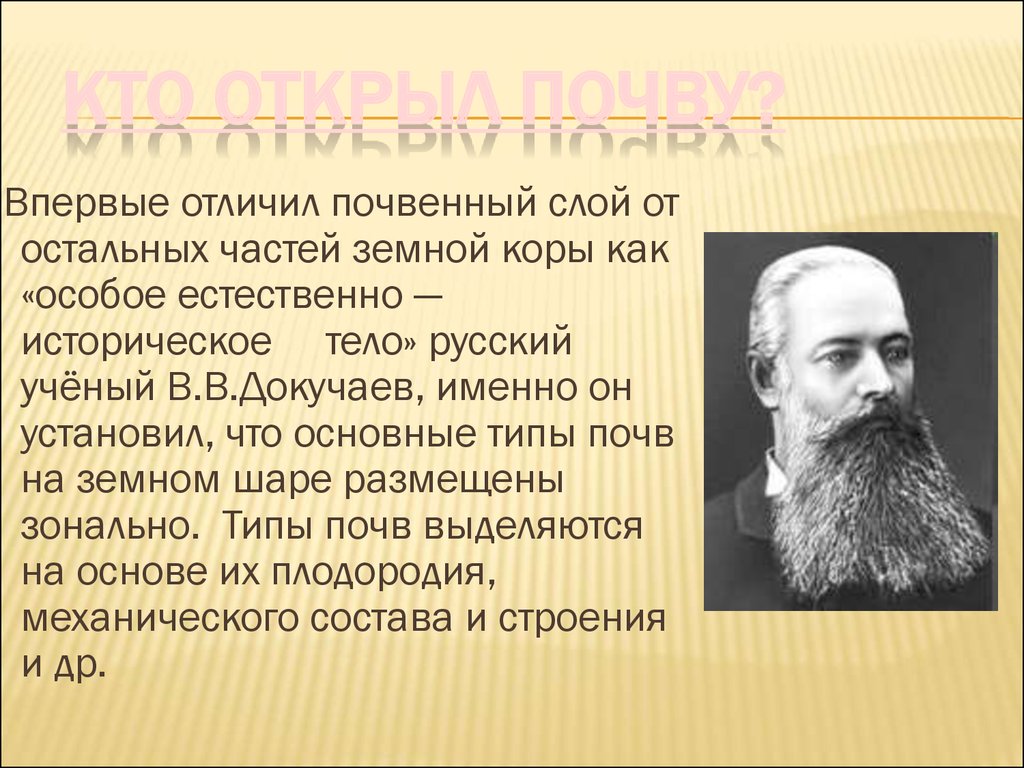 КТО ОТКРЫЛ ПОЧВУ?

Впервые отличил почвенный слой от остальных частей земной коры как «особое естественно — историческое тело» русский учёный В.В.Докучаев, именно он установил, что основные типы почв на земном шаре размещены зонально. Типы почв выделяются на основе их плодородия, механического состава и строения и др.